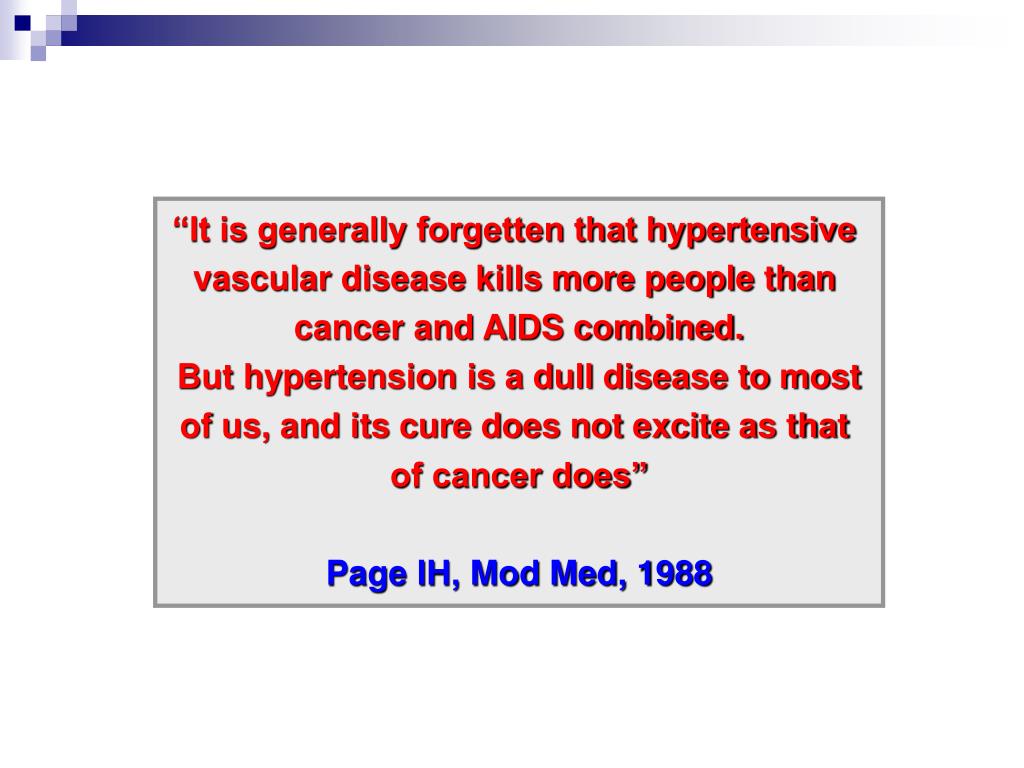 “It is generally forgetten that hypertensive vascular disease kills more people than cancer and AIDS combined.

But hypertension is a dull disease to most of us, and its cure does not excite as that of cancer does”

Page IH, Mod Med, 1988